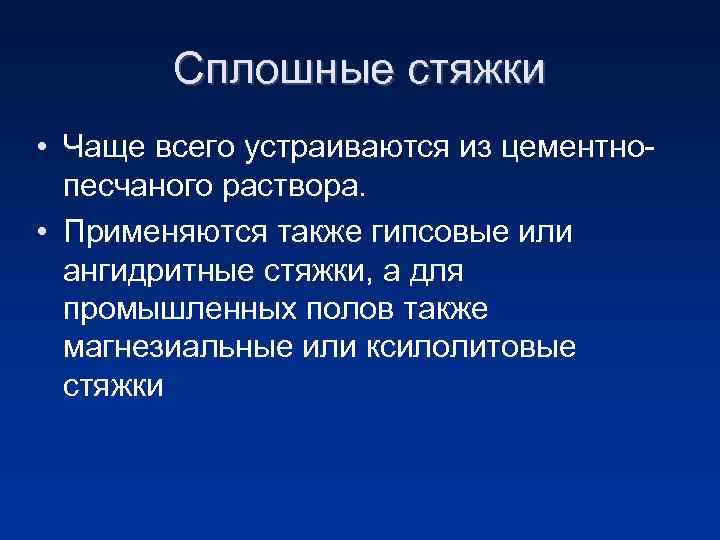 Сплошные стяжки

• Чаще всего устраиваются из цементно-песчаного раствора.
• Применяются также гипсовые или ангидритные стяжки, а для промышленных полов также магнезиальные или ксилолитовые стяжки